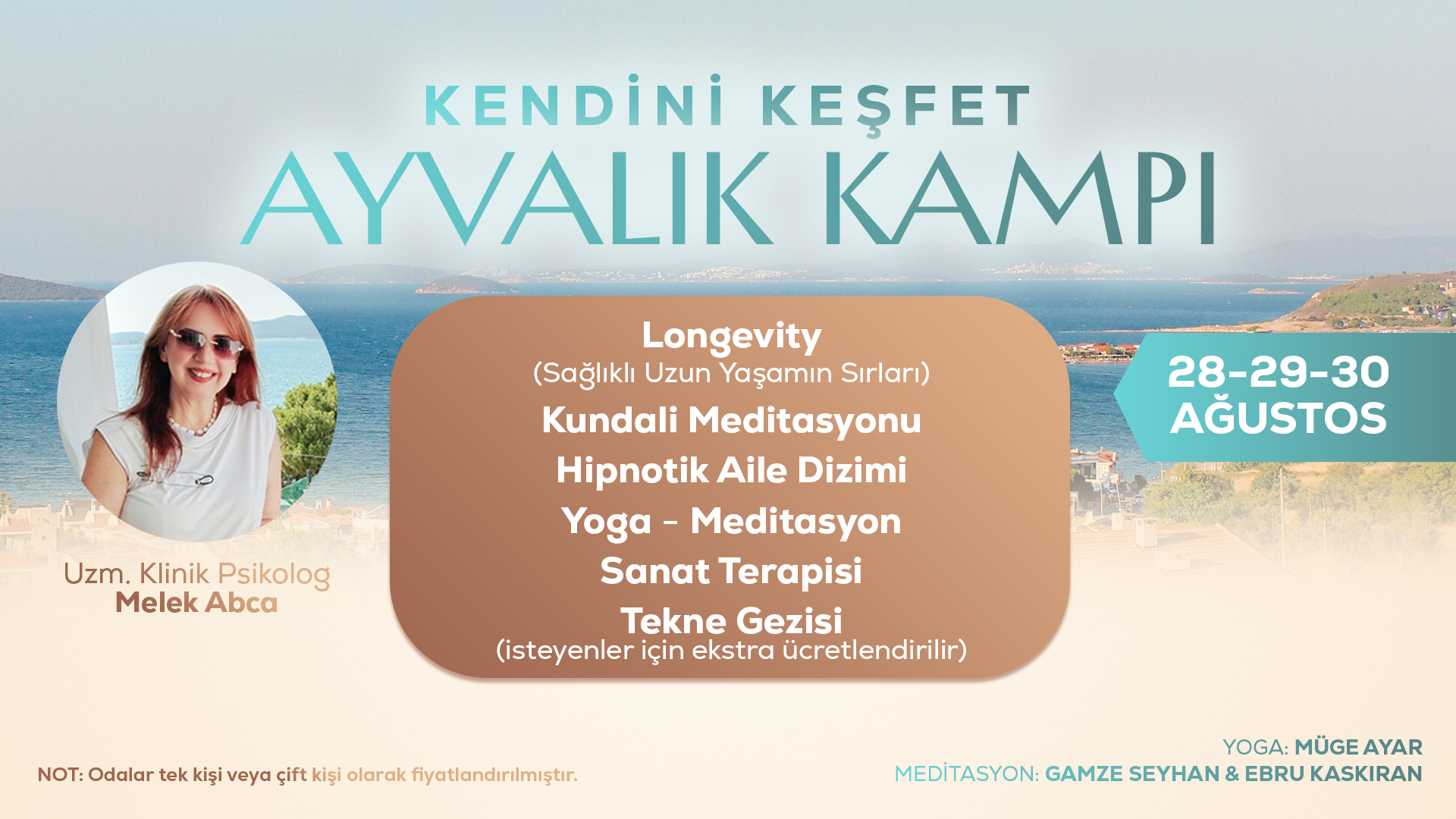 KENDİNİ KEŞFET
AYVALIK KAMPI

Uzm. Klinik Psikolog
Melek Abca

Longevity
(Sağlıklı Uzun Yaşamın Sırları)
Kundali Meditasyonu
Hipnotik Aile Dizimi
Yoga - Meditasyon
Sanat Terapisi
Tekne Gezisi
(isteyenler için ekstra ücretlendirilir)

28-29-30
AĞUSTOS

NOT: Odalar tek kişi veya çift kişi olarak fiyatlandırılmıştır.

YOGA: MÜGE AYAR
MEDİTASYON: GAMZE SEYHAN & EBRU KASKIRAN